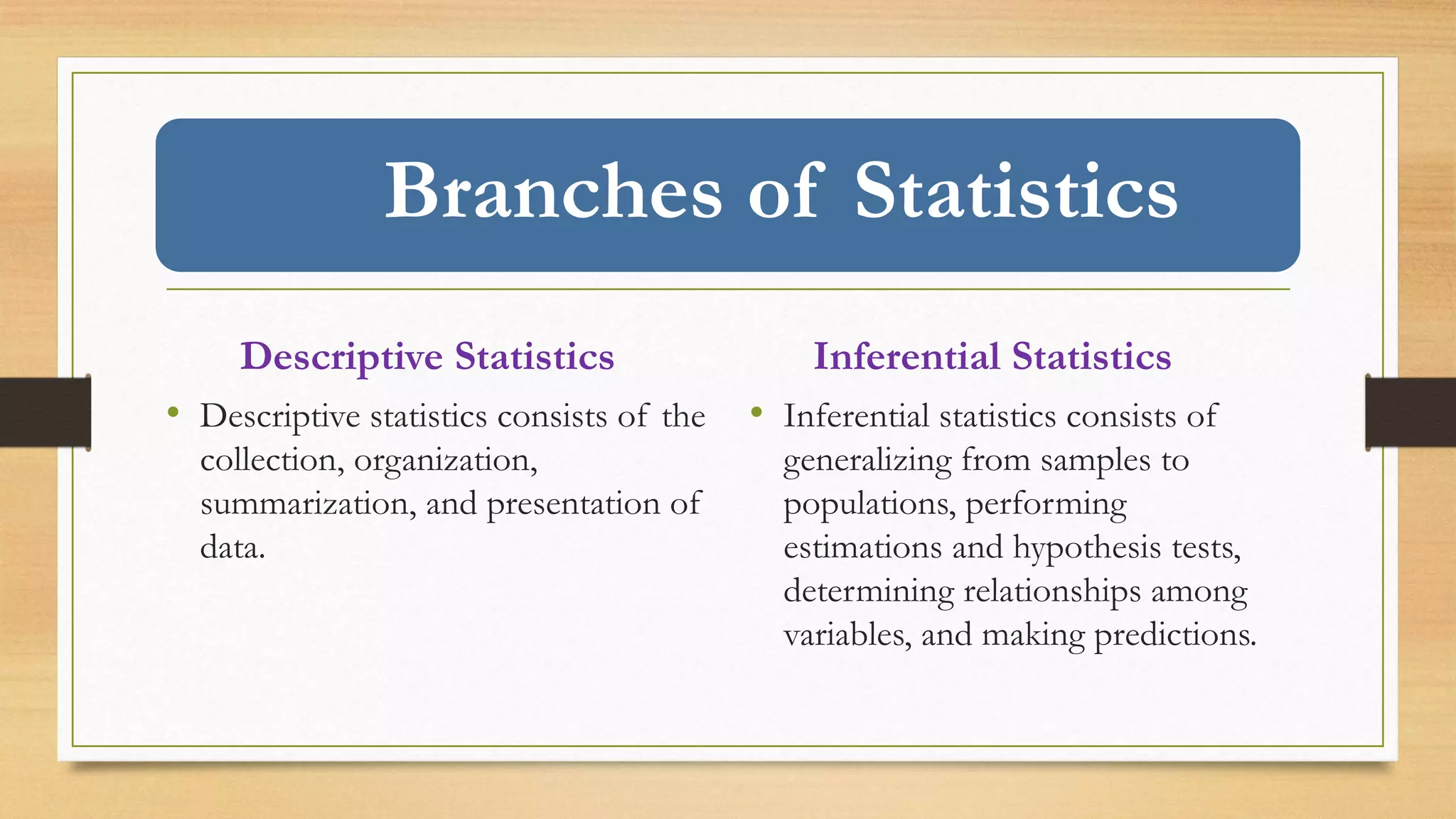 Branches of Statistics

Descriptive Statistics

• Descriptive statistics consists of the collection, organization, summarization, and presentation of data.

Inferential Statistics

• Inferential statistics consists of generalizing from samples to populations, performing estimations and hypothesis tests, determining relationships among variables, and making predictions.